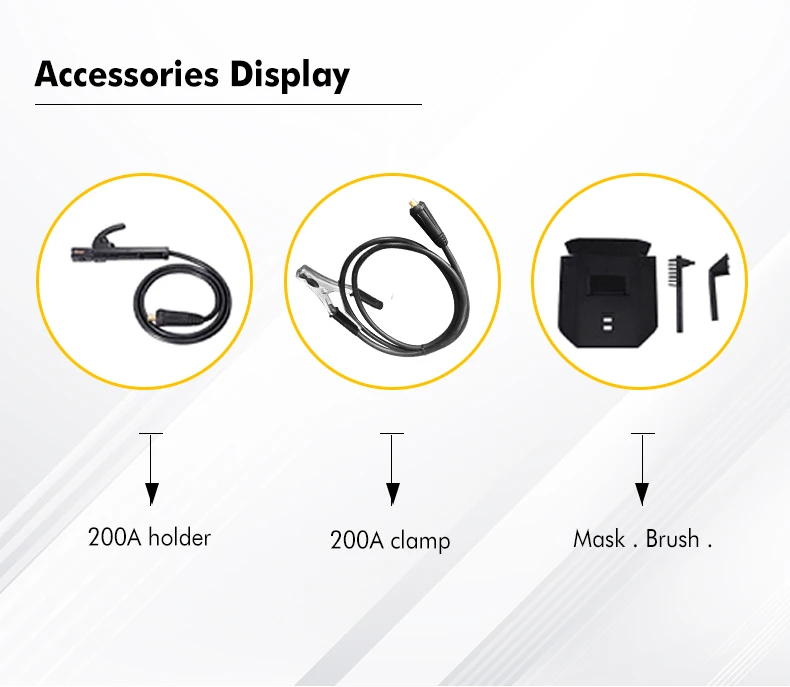 Accessories Display

200A holder

200A clamp

Mask . Brush .